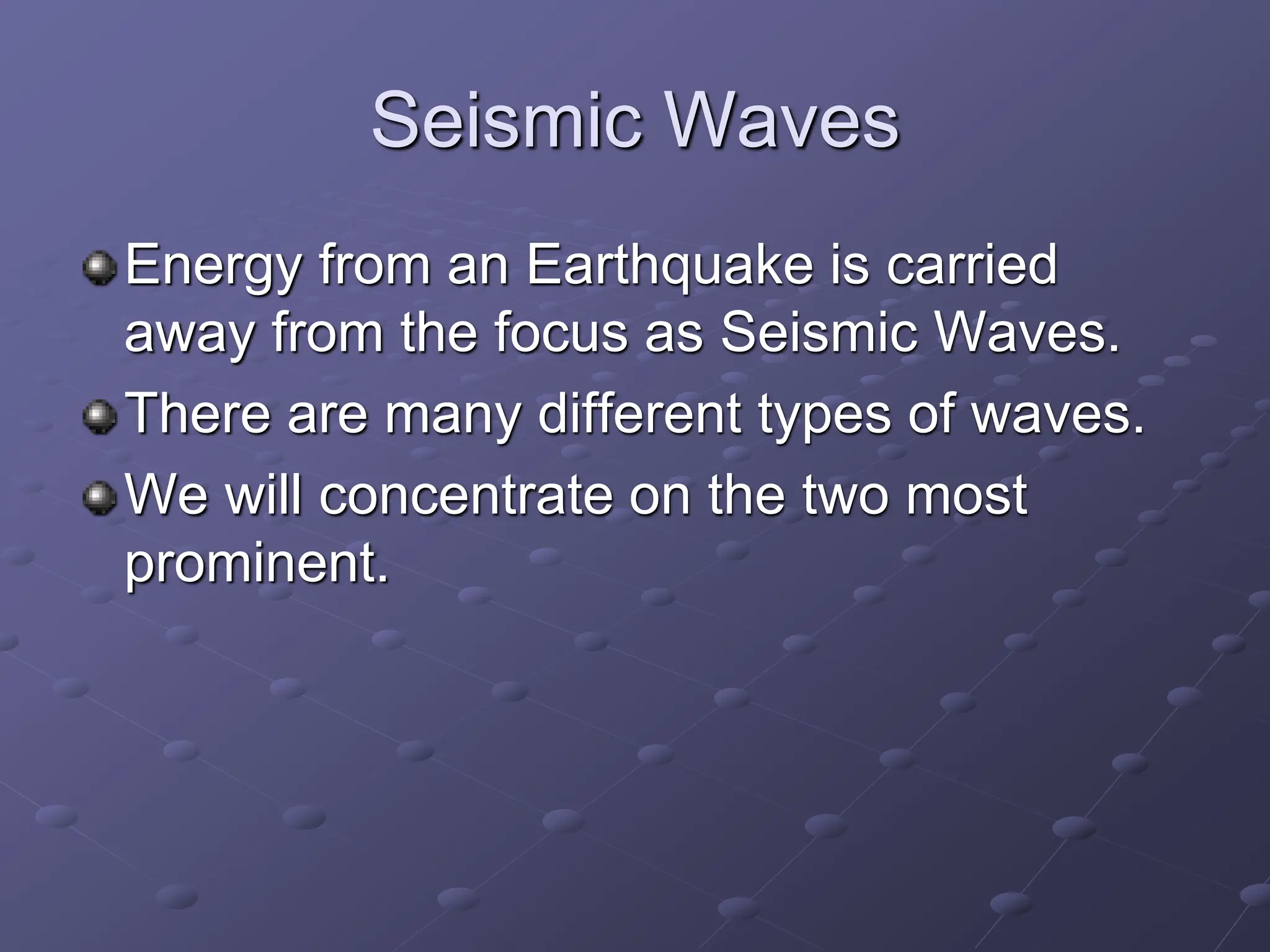 Seismic Waves

Energy from an Earthquake is carried away from the focus as Seismic Waves.

There are many different types of waves.

We will concentrate on the two most prominent.